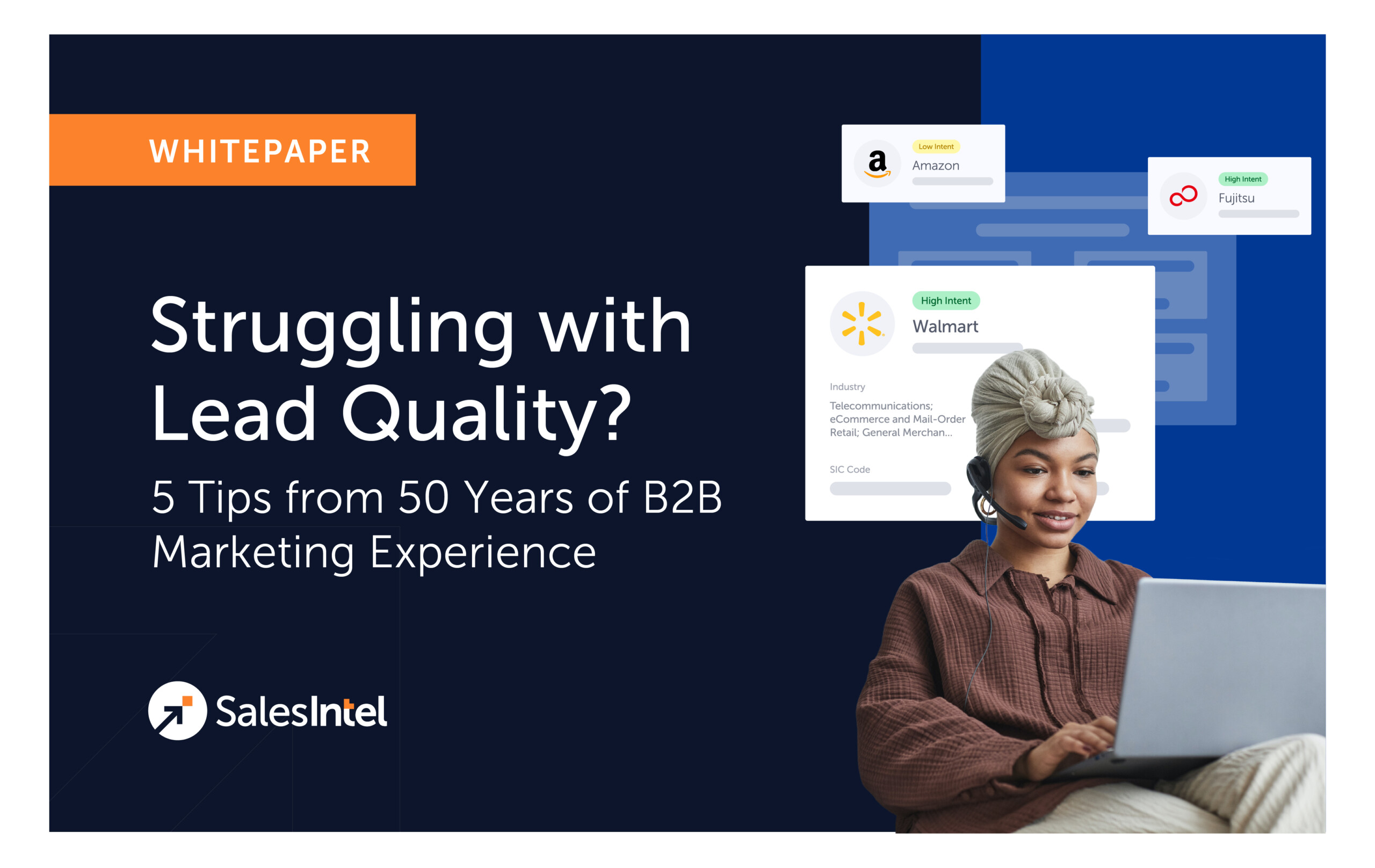 WHITEPAPER

Struggling with Lead Quality?

5 Tips from 50 Years of B2B Marketing Experience

SalesIntel

Low Intent
Amazon

High Intent
Fujitsu

High Intent
Walmart

Industry
Telecommunications; eCommerce and Mail-Order Retail; General Merchan...

SIC Code